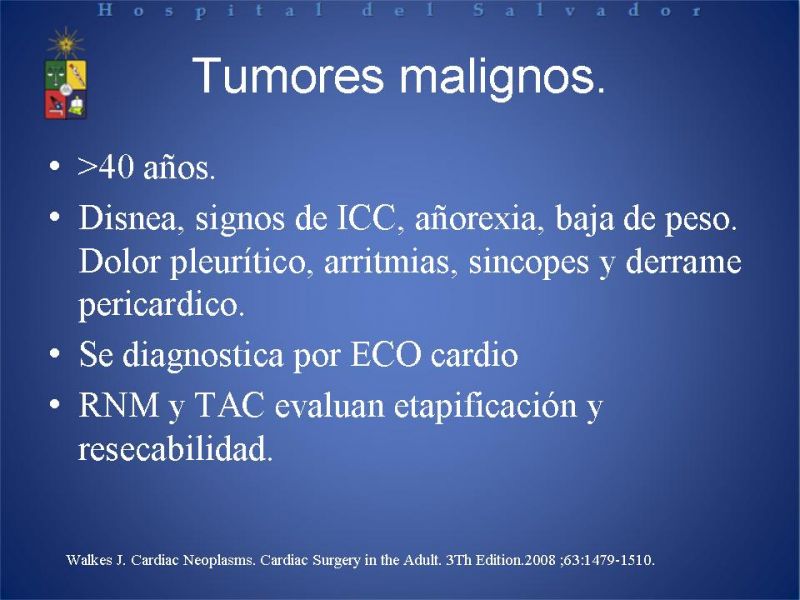 Hospital del Salvador

Tumores malignos.

• >40 años.
• Disnea, signos de ICC, añorexia, baja de peso. Dolor pleurítico, arritmias, sincopes y derrame pericardico.
• Se diagnostica por ECO cardio
• RNM y TAC evaluan etapificación y resecabilidad.

Walkes J. Cardiac Neoplasms. Cardiac Surgery in the Adult. 3Th Edition.2008 ;63:1479-1510.